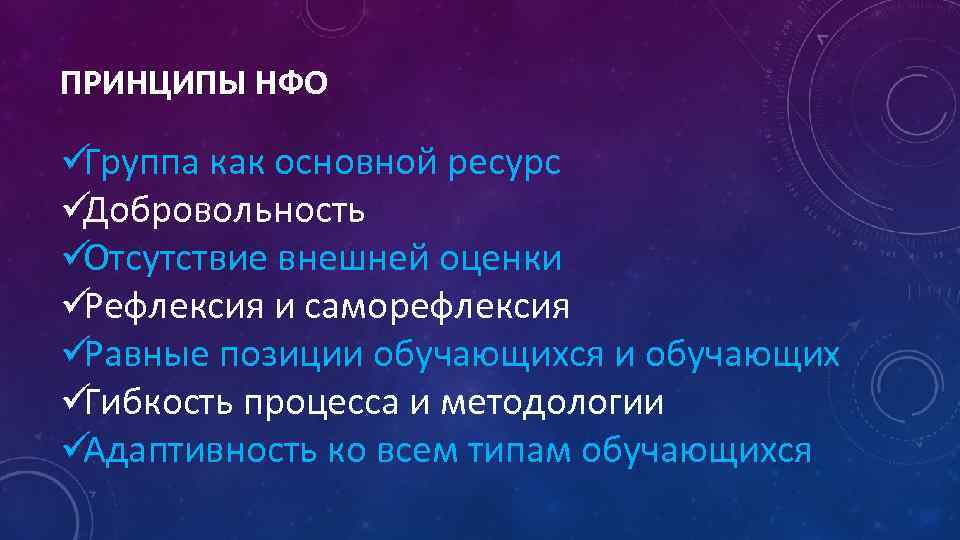 ПРИНЦИПЫ НФО

✓Группа как основной ресурс
✓Добровольность
✓Отсутствие внешней оценки
✓Рефлексия и саморефлексия
✓Равные позиции обучающихся и обучающих
✓Гибкость процесса и методологии
✓Адаптивность ко всем типам обучающихся